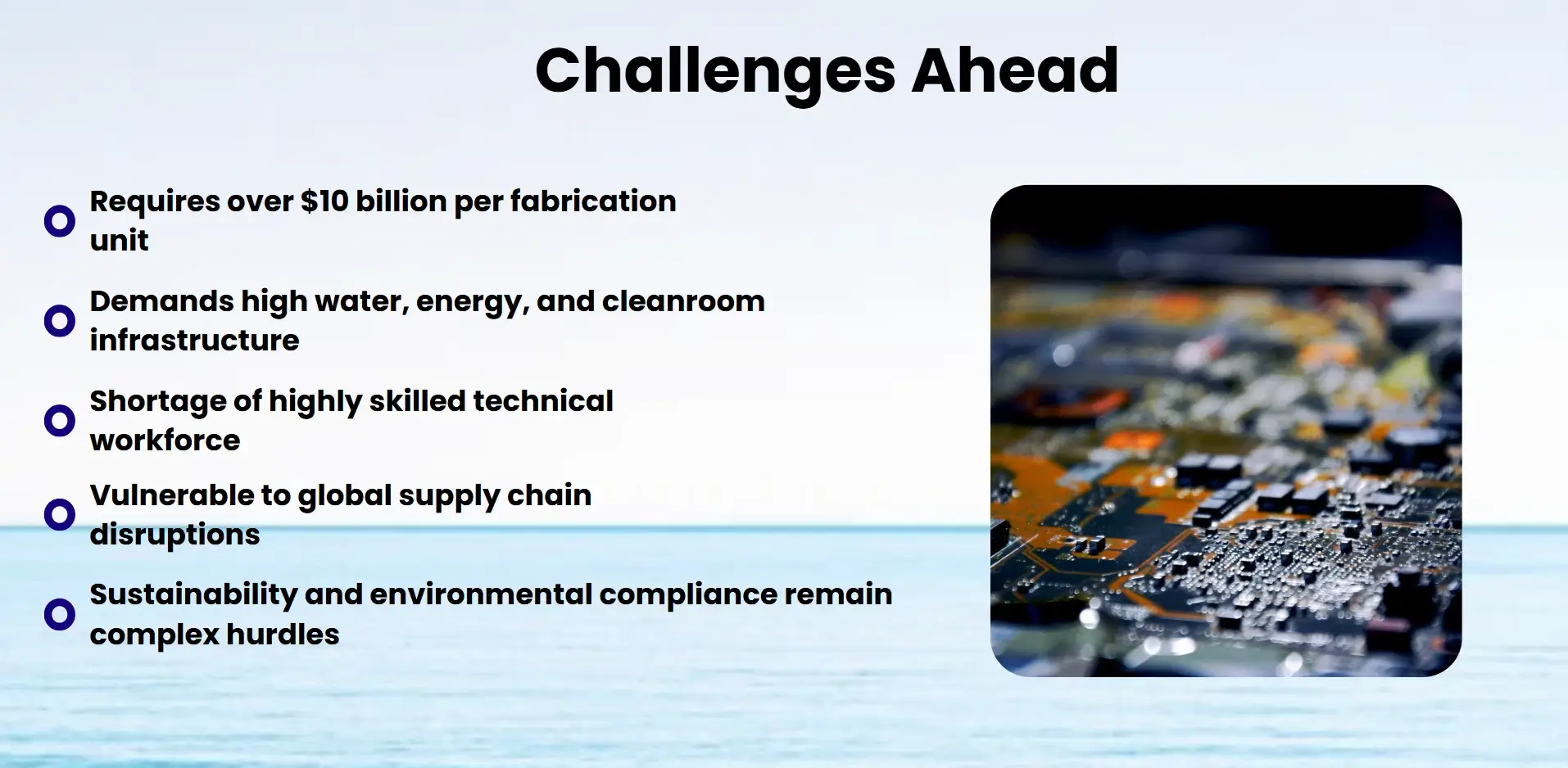 Challenges Ahead

Requires over \$10 billion per fabrication unit

Demands high water, energy, and cleanroom infrastructure

Shortage of highly skilled technical workforce

Vulnerable to global supply chain disruptions

Sustainability and environmental compliance remain complex hurdles